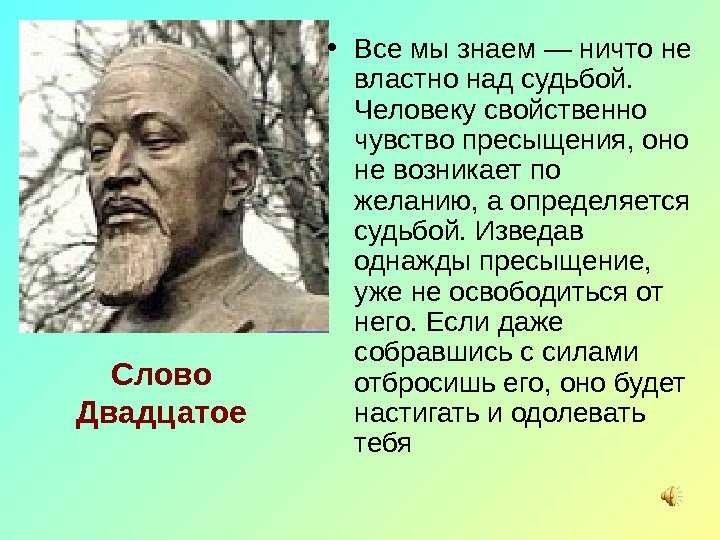 Слово Двадцатое

• Все мы знаем — ничто не властно над судьбой. Человеку свойственно чувство пресыщения, оно не возникает по желанию, а определяется судьбой. Изведав однажды пресыщение, уже не освободиться от него. Если даже собравшись с силами отбросишь его, оно будет настигать и одолевать тебя